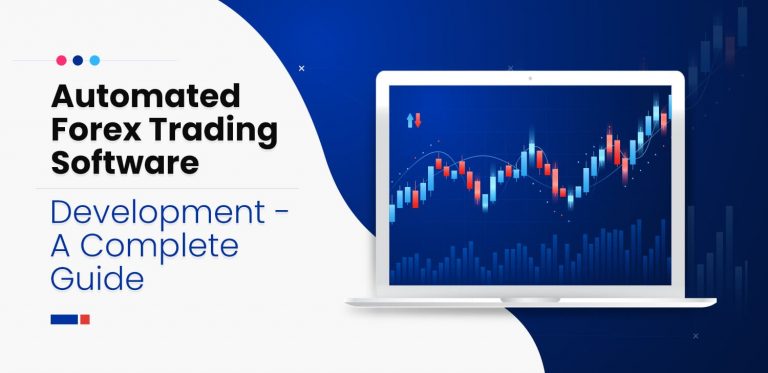 Automated Forex Trading Software

Development - A Complete Guide